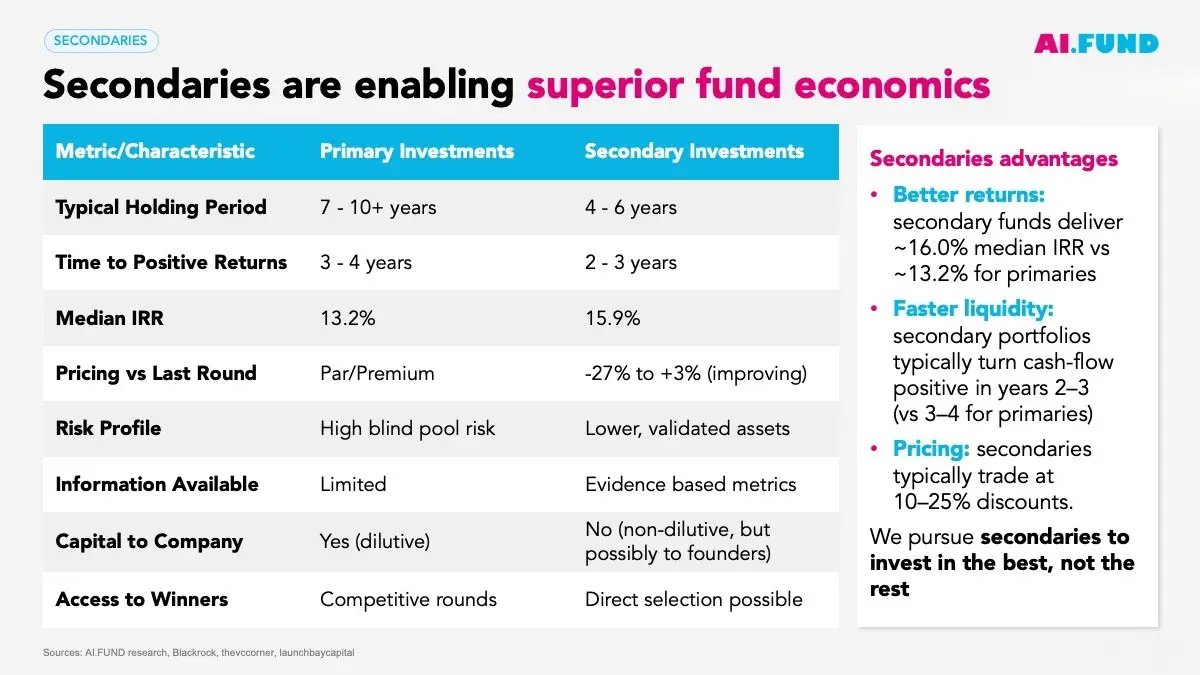 SECONDARIES

AI.FUND

Secondaries are enabling superior fund economics

| Metric/Characteristic | Primary Investments | Secondary Investments |
|---|---|---|
| Typical Holding Period | 7 - 10+ years | 4 - 6 years |
| Time to Positive Returns | 3 - 4 years | 2 - 3 years |
| Median IRR | 13.2% | 15.9% |
| Pricing vs Last Round | Par/Premium | -27% to +3% (improving) |
| Risk Profile | High blind pool risk | Lower, validated assets |
| Information Available | Limited | Evidence based metrics |
| Capital to Company | Yes (dilutive) | No (non-dilutive, but possibly to founders) |
| Access to Winners | Competitive rounds | Direct selection possible |

Secondaries advantages

• Better returns: secondary funds deliver ~16.0% median IRR vs ~13.2% for primaries

• Faster liquidity: secondary portfolios typically turn cash-flow positive in years 2–3 (vs 3–4 for primaries)

• Pricing: secondaries typically trade at 10–25% discounts.

We pursue secondaries to invest in the best, not the rest

Sources: AI.FUND research, Blackrock, thevccorner, launchbaycapital